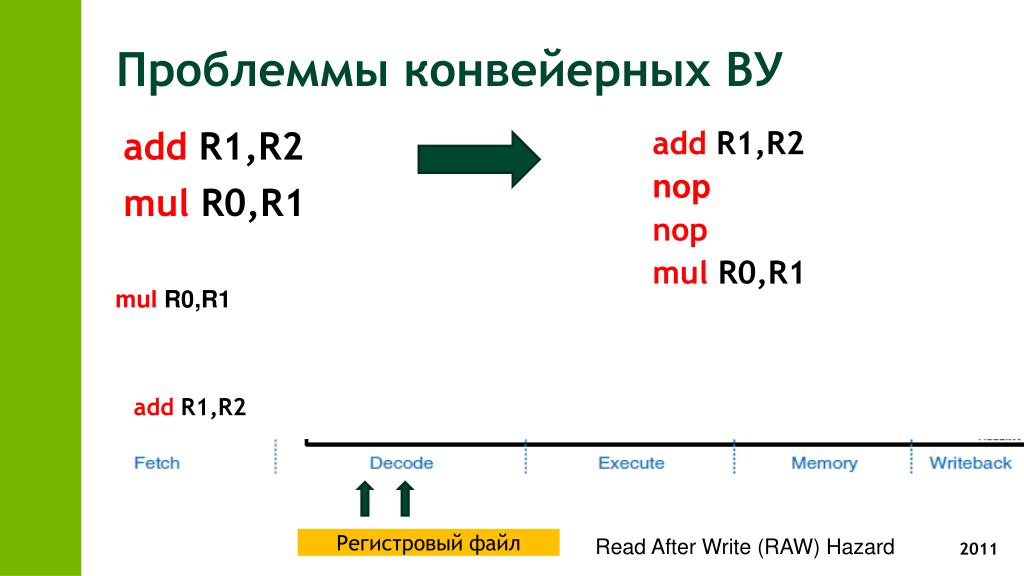 Проблеммы конвейерных ВУ

add R1,R2
mul R0,R1

add R1,R2
nop
nop
mul R0,R1

mul R0,R1

add R1,R2

Fetch
Decode
Execute
Memory
Writeback

Регистровый файл

Read After Write (RAW) Hazard

2011